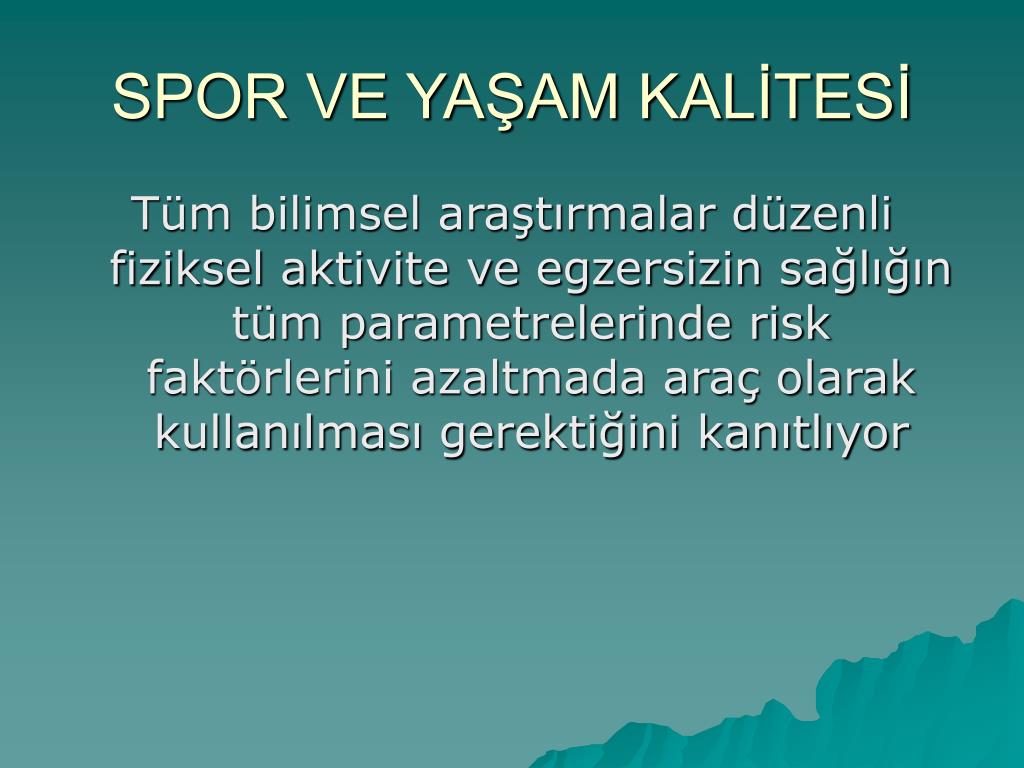 SPOR VE YAŞAM KALİTESİ

Tüm bilimsel araştırmalar düzenli fiziksel aktivite ve egzersizin sağlığın tüm parametrelerinde risk faktörlerini azaltmada araç olarak kullanılması gerektiğini kanıtlıyor